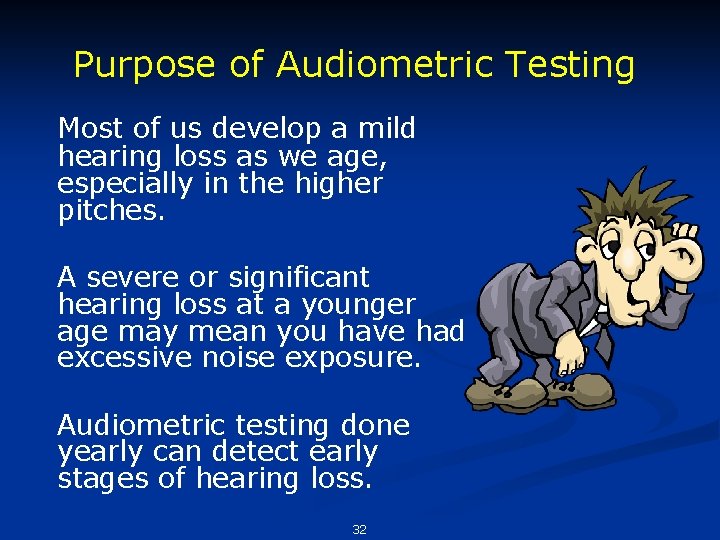 Purpose of Audiometric Testing

Most of us develop a mild hearing loss as we age, especially in the higher pitches.

A severe or significant hearing loss at a younger age may mean you have had excessive noise exposure.

Audiometric testing done yearly can detect early stages of hearing loss.

32